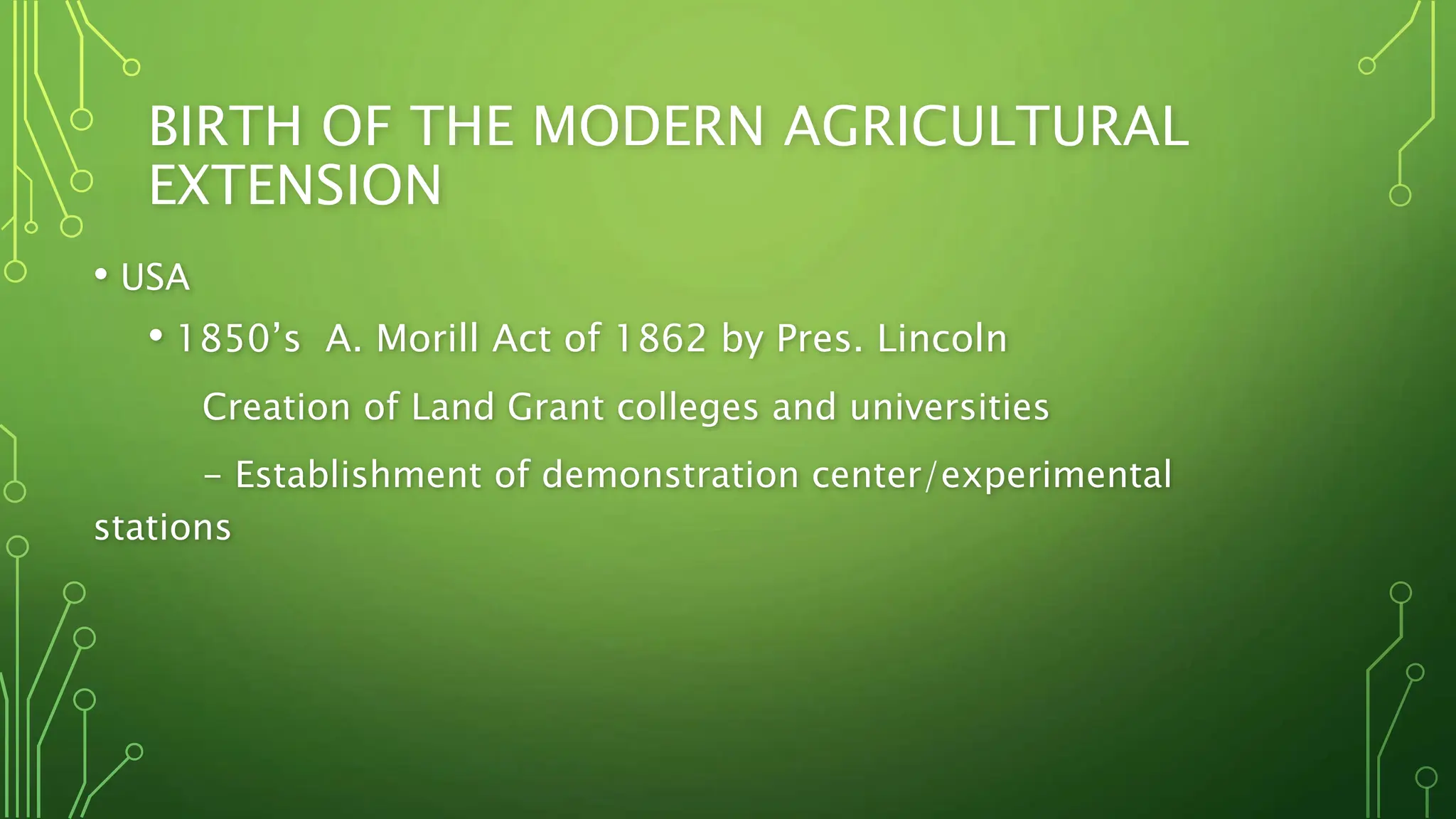 BIRTH OF THE MODERN AGRICULTURAL EXTENSION

• USA

• 1850's A. Morill Act of 1862 by Pres. Lincoln

Creation of Land Grant colleges and universities

– Establishment of demonstration center/experimental stations